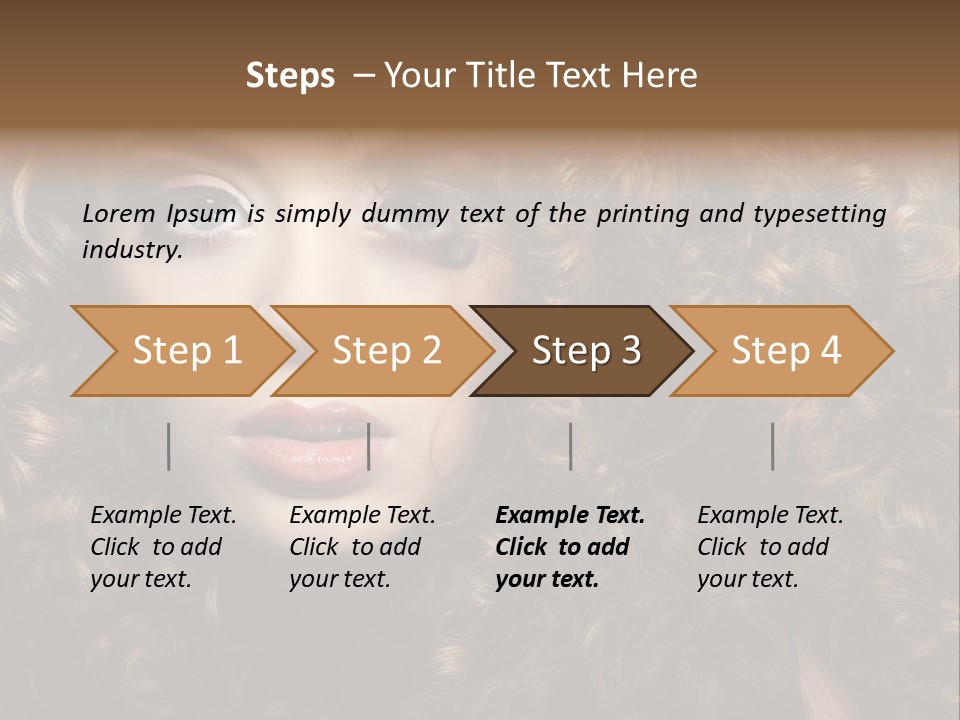 Steps – Your Title Text Here

Lorem Ipsum is simply dummy text of the printing and typesetting industry.

Step 1

Step 2

Step 3

Step 4

Example Text. Click to add your text.

Example Text. Click to add your text.

Example Text. Click to add your text.

Example Text. Click to add your text.